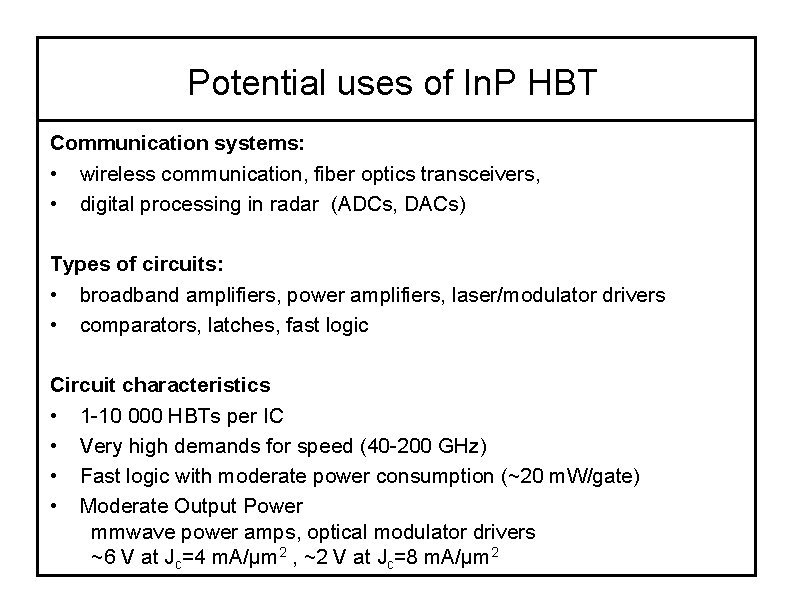 Potential uses of InP HBT

**Communication systems:**
• wireless communication, fiber optics transceivers,
• digital processing in radar (ADCs, DACs)

**Types of circuits:**
• broadband amplifiers, power amplifiers, laser/modulator drivers
• comparators, latches, fast logic

**Circuit characteristics**
• 1-10 000 HBTs per IC
• Very high demands for speed (40-200 GHz)
• Fast logic with moderate power consumption (~20 mW/gate)
• Moderate Output Power
mmwave power amps, optical modulator drivers
~6 V at $J_c$=4 mA/$\mu m^2$ , ~2 V at $J_c$=8 mA/$\mu m^2$